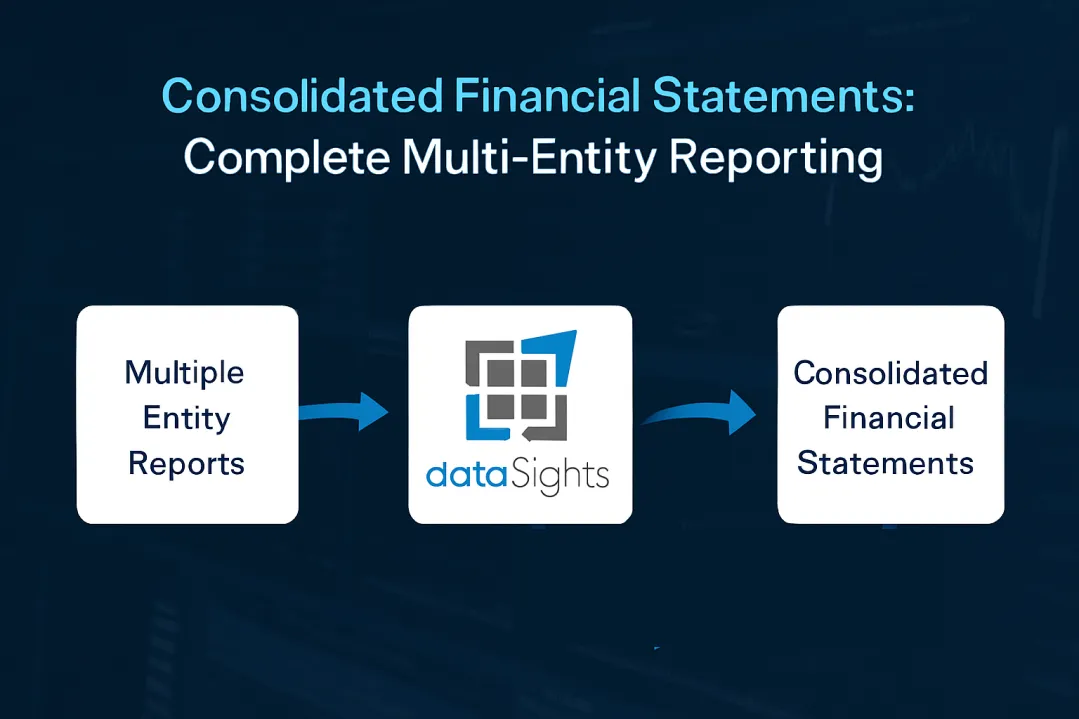 Consolidated Financial Statements:
Complete Multi-Entity Reporting

Multiple Entity Reports

dataSights

Consolidated Financial Statements